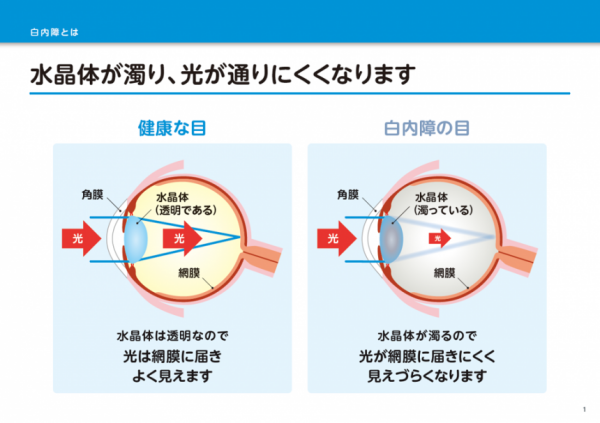 白内障とは

水晶体が濁り、光が通りにくくなります

健康な目

角膜

水晶体
（透明である）

光

光

網膜

水晶体は透明なので
光は網膜に届き
よく見えます

白内障の目

角膜

水晶体
（濁っている）

光

光

網膜

水晶体が濁るので
光が網膜に届きにくく
見えづらくなります

1